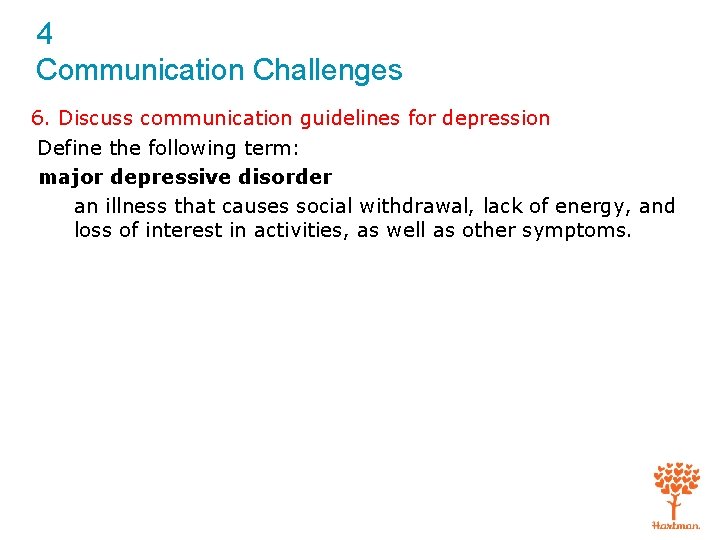 4
Communication Challenges

6. Discuss communication guidelines for depression

Define the following term:

major depressive disorder

an illness that causes social withdrawal, lack of energy, and loss of interest in activities, as well as other symptoms.

Hartman